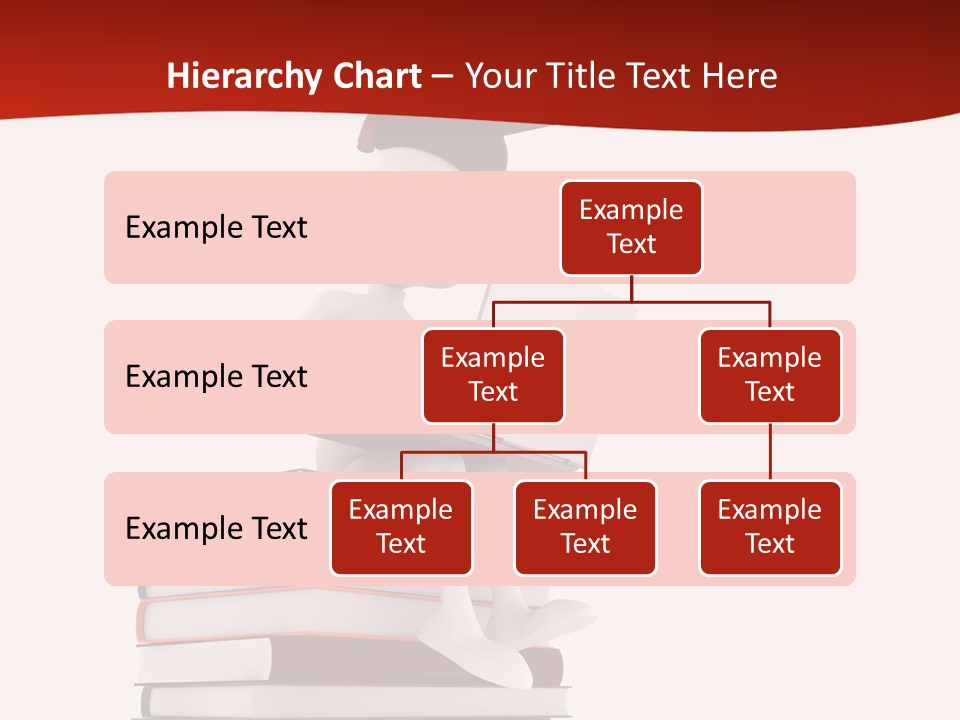 Hierarchy Chart – Your Title Text Here

Example Text

Example Text

Example Text

Example Text

Example Text

Example Text

Example Text

Example Text

Example Text